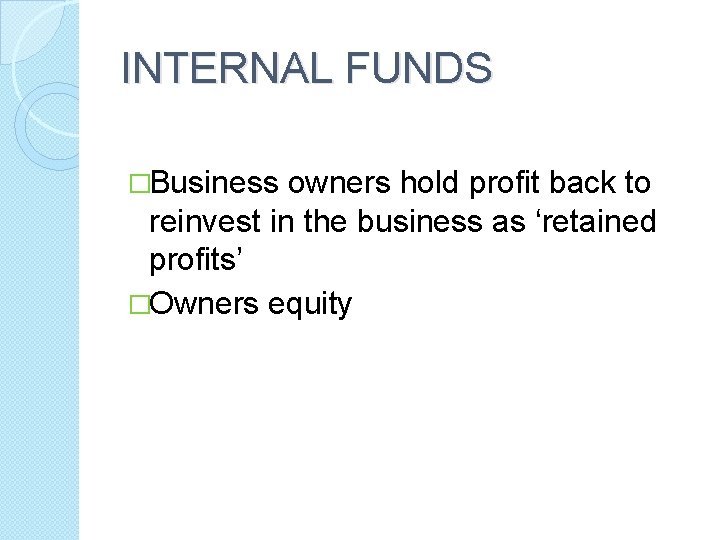 INTERNAL FUNDS

□Business owners hold profit back to reinvest in the business as ‘retained profits’

□Owners equity